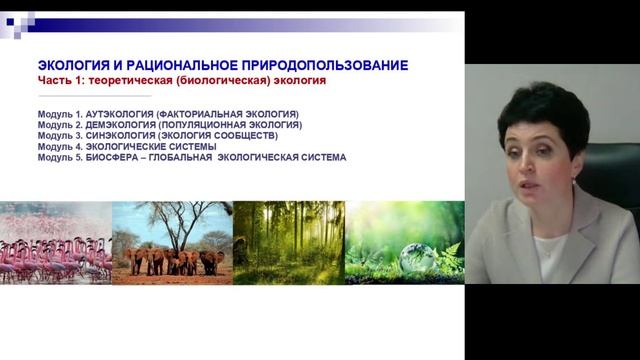 ЭКОЛОГИЯ И РАЦИОНАЛЬНОЕ ПРИРОДОПОЛЬЗОВАНИЕ
Часть 1: теоретическая (биологическая) экология

Модуль 1. АУТЭКОЛОГИЯ (ФАКТОРИАЛЬНАЯ ЭКОЛОГИЯ)
Модуль 2. ДЕМЭКОЛОГИЯ (ПОПУЛЯЦИОННАЯ ЭКОЛОГИЯ)
Модуль 3. СИНЭКОЛОГИЯ (ЭКОЛОГИЯ СООБЩЕСТВ)
Модуль 4. ЭКОЛОГИЧЕСКИЕ СИСТЕМЫ
Модуль 5. БИОСФЕРА – ГЛОБАЛЬНАЯ ЭКОЛОГИЧЕСКАЯ СИСТЕМА